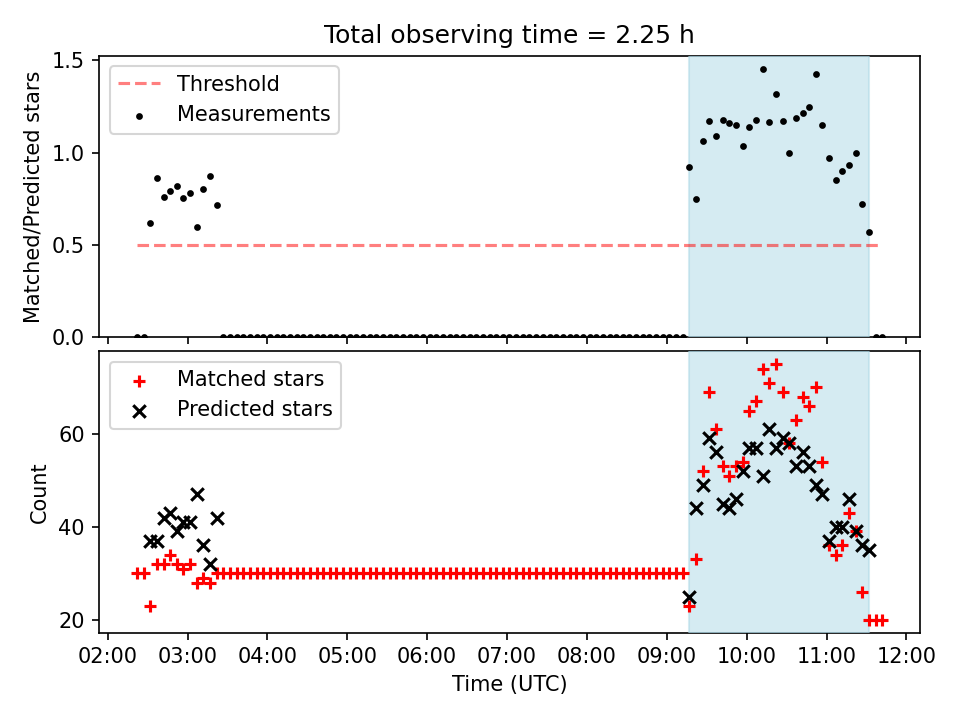 Total observing time = 2.25 h

Threshold
Measurements

Matched/Predicted stars

1.5
1.0
0.5
0.0

Matched stars
Predicted stars

Count

60
40
20

02:00 03:00 04:00 05:00 06:00 07:00 08:00 09:00 10:00 11:00 12:00

Time (UTC)